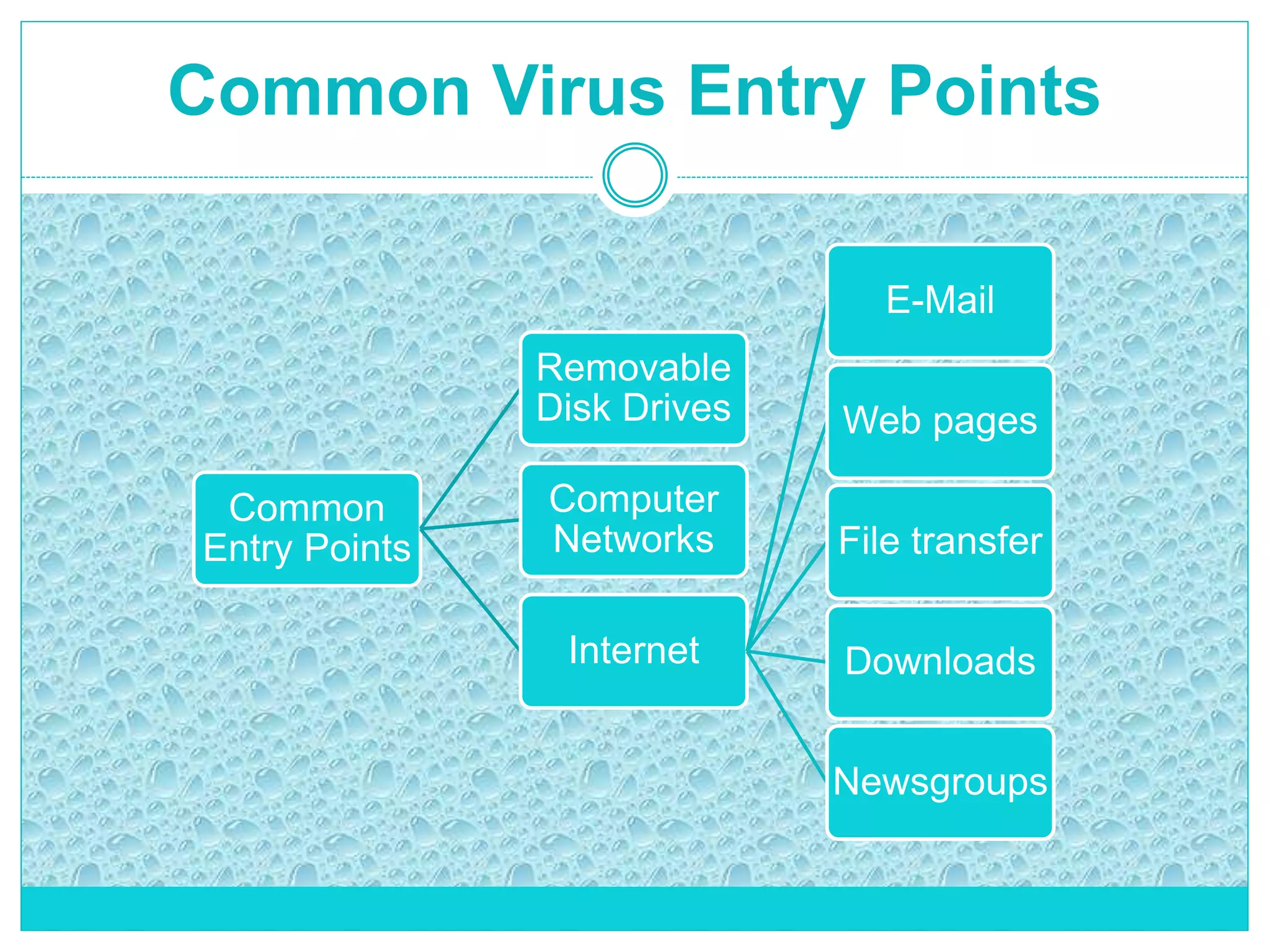 Common Virus Entry Points

Common Entry Points

Removable Disk Drives

Computer Networks

Internet

E-Mail

Web pages

File transfer

Downloads

Newsgroups